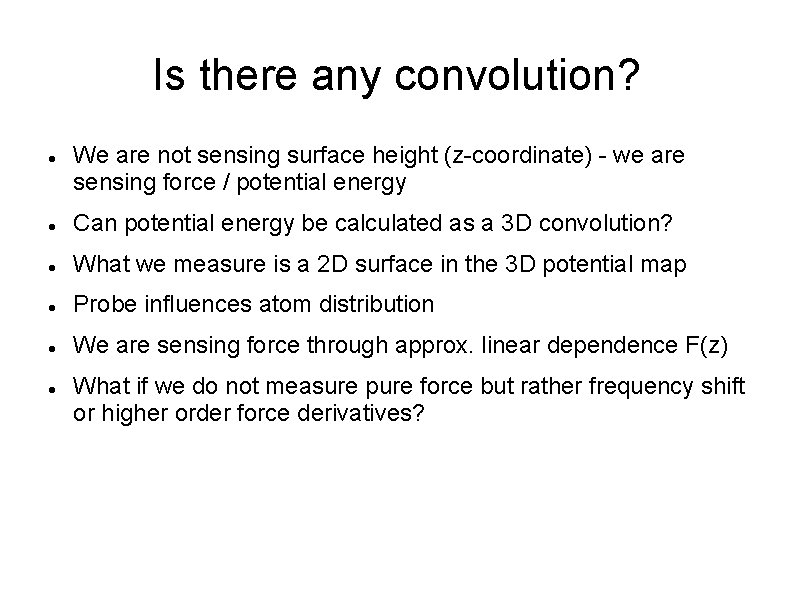 Is there any convolution?

- We are not sensing surface height (z-coordinate) - we are sensing force / potential energy
- Can potential energy be calculated as a 3D convolution?
- What we measure is a 2D surface in the 3D potential map
- Probe influences atom distribution
- We are sensing force through approx. linear dependence F(z)
- What if we do not measure pure force but rather frequency shift or higher order force derivatives?